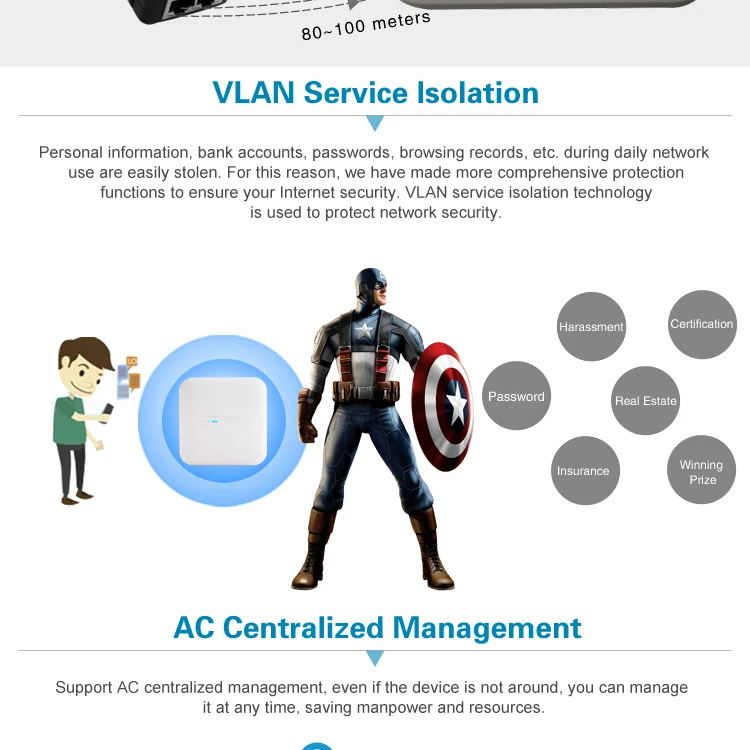 80~100 meters

VLAN Service Isolation

Personal information, bank accounts, passwords, browsing records, etc. during daily network use are easily stolen. For this reason, we have made more comprehensive protection functions to ensure your Internet security. VLAN service isolation technology is used to protect network security.

Harassment

Certification

Password

Real Estate

Insurance

Winning Prize

AC Centralized Management

Support AC centralized management, even if the device is not around, you can manage it at any time, saving manpower and resources.